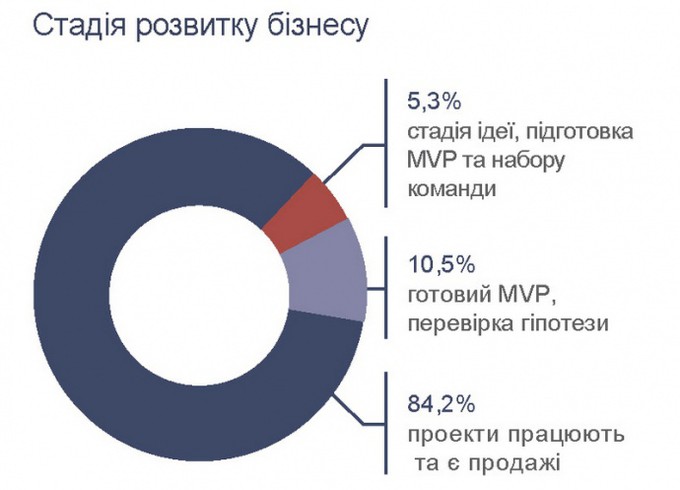 Стадія розвитку бізнесу

5,3%
стадія ідеї, підготовка MVP та набору команди

10,5%
готовий MVP, перевірка гіпотези

84,2%
проекти працюють та є продажі